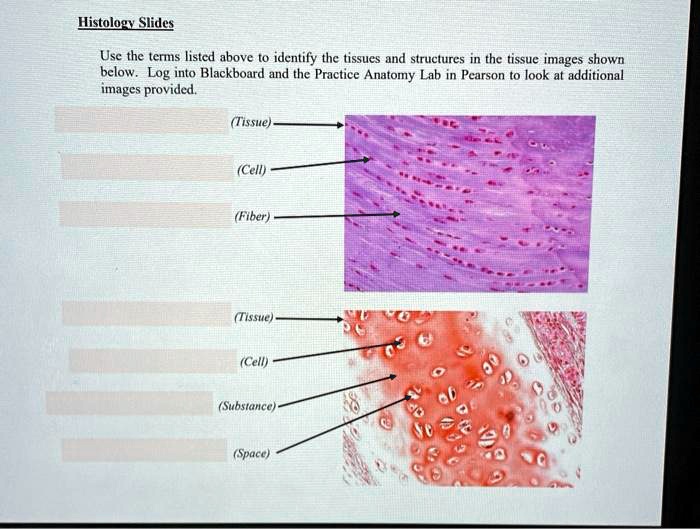 Histology Slides

Use the terms listed above to identify the tissues and structures in the tissue images shown below. Log into Blackboard and the Practice Anatomy Lab in Pearson to look at additional images provided.

(Tissue)

(Cell)

(Fiber)

(Tissue)

(Cell)

(Substance)

(Space)